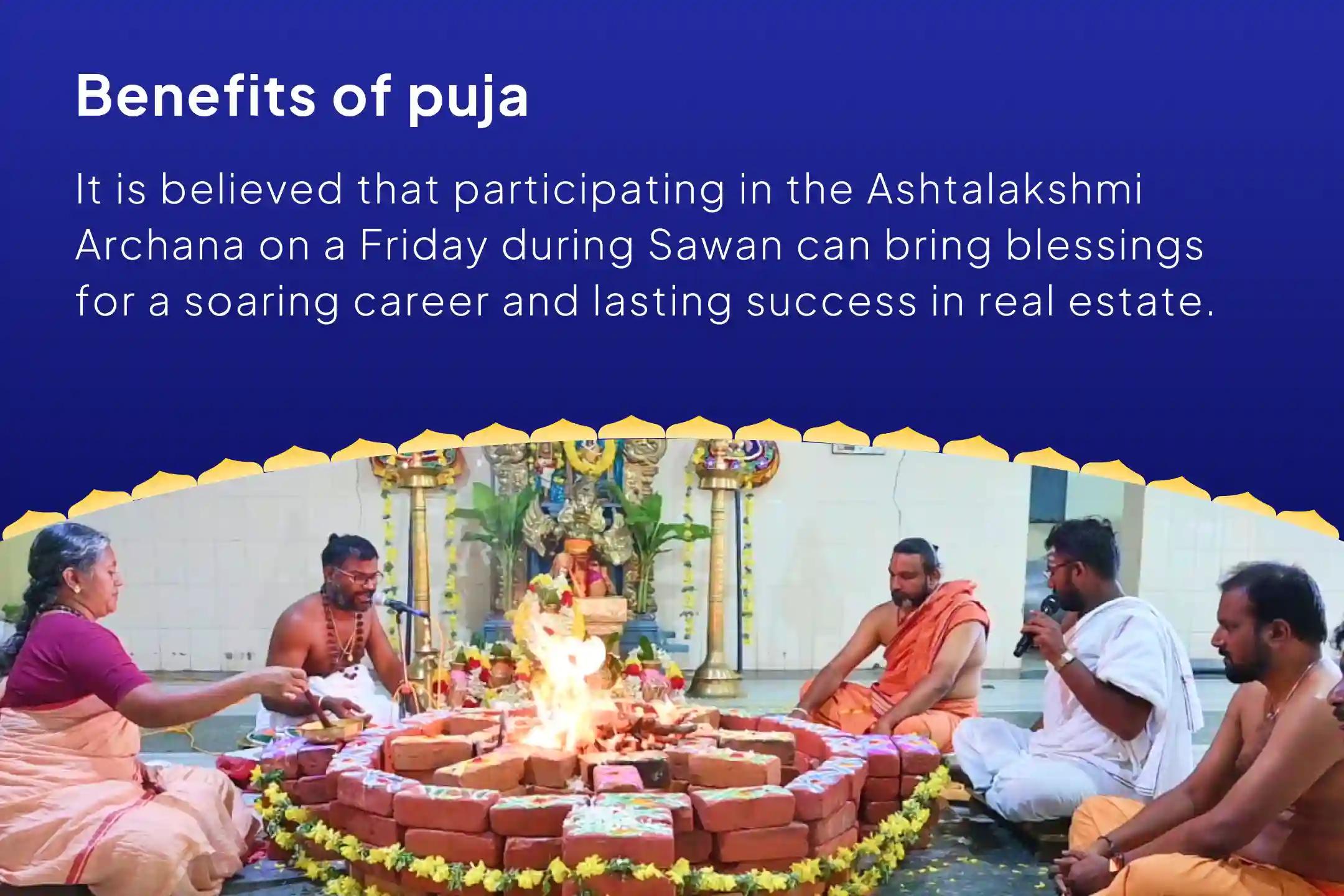 Benefits of puja

It is believed that participating in the Ashtalakshmi Archana on a Friday during Sawan can bring blessings for a soaring career and lasting success in real estate.